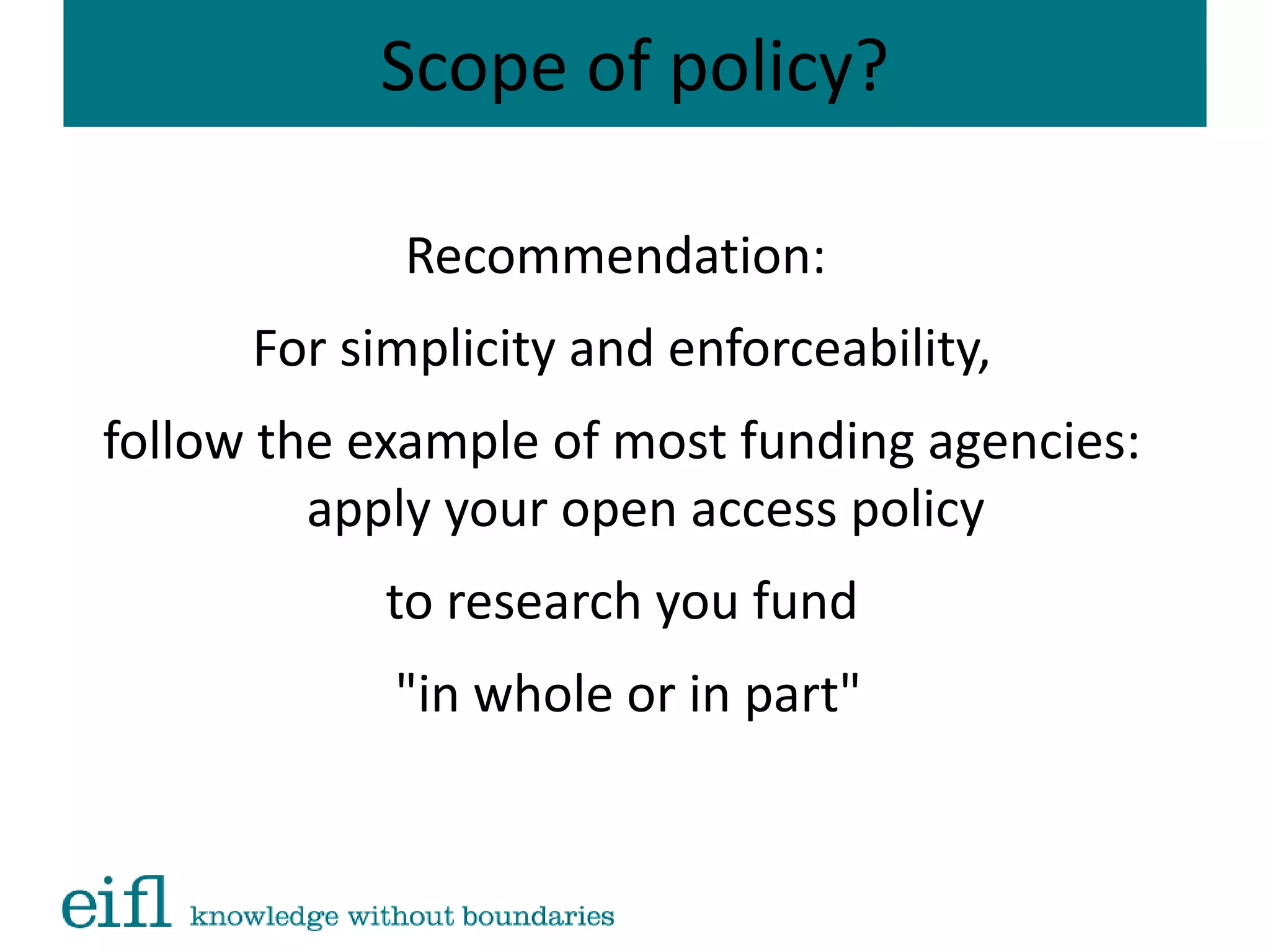 Scope of policy?

Recommendation:

For simplicity and enforceability,

follow the example of most funding agencies: apply your open access policy

to research you fund

"in whole or in part"

eifl knowledge without boundaries